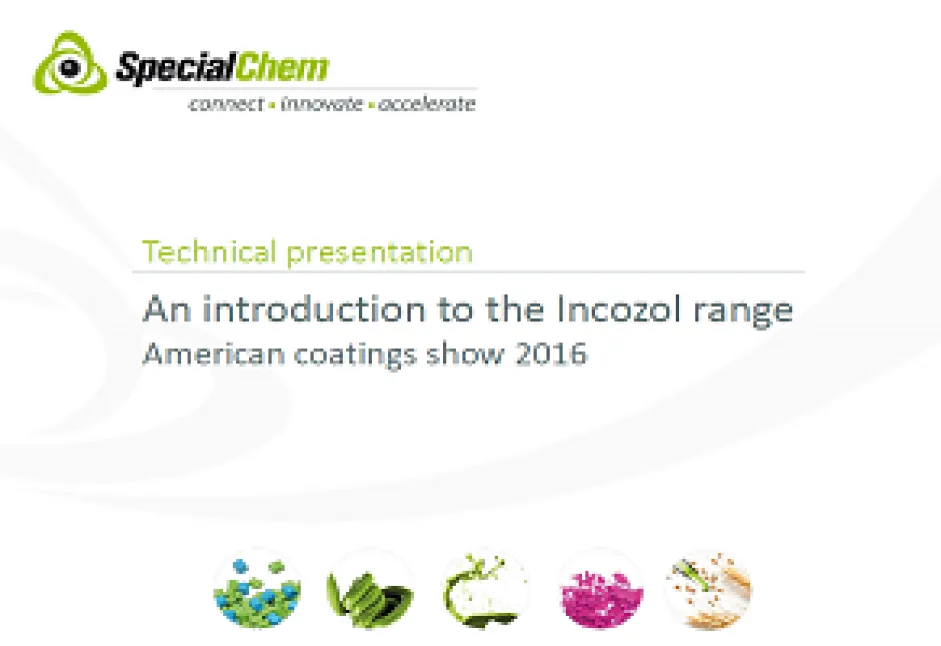 SpecialChem
connect • innovate • accelerate

Technical presentation

An introduction to the Incozol range
American coatings show 2016